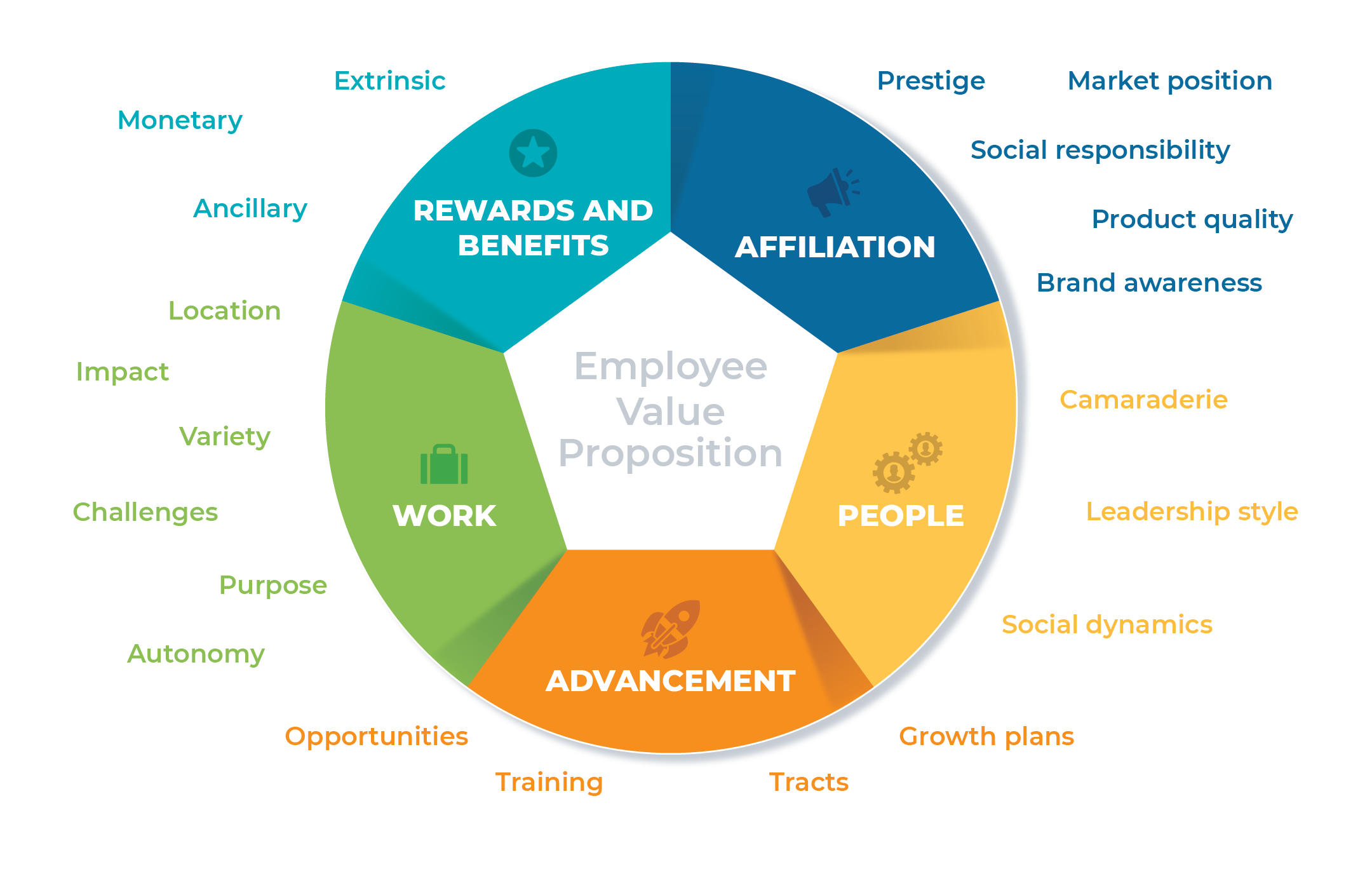 Employee Value Proposition

REWARDS AND BENEFITS

Extrinsic
Monetary
Ancillary

AFFILIATION

Prestige
Market position
Social responsibility
Product quality
Brand awareness

PEOPLE

Camaraderie
Leadership style
Social dynamics

ADVANCEMENT

Growth plans
Tracts
Training
Opportunities

WORK

Location
Impact
Variety
Challenges
Purpose
Autonomy